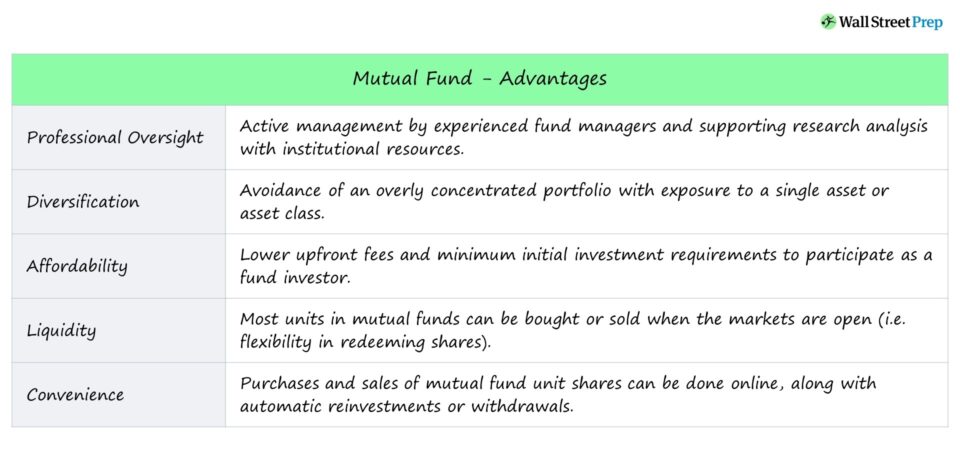 Wall Street Prep

| Mutual Fund – Advantages | |
|---|---|
| Professional Oversight | Active management by experienced fund managers and supporting research analysis with institutional resources. |
| Diversification | Avoidance of an overly concentrated portfolio with exposure to a single asset or asset class. |
| Affordability | Lower upfront fees and minimum initial investment requirements to participate as a fund investor. |
| Liquidity | Most units in mutual funds can be bought or sold when the markets are open (i.e. flexibility in redeeming shares). |
| Convenience | Purchases and sales of mutual fund unit shares can be done online, along with automatic reinvestments or withdrawals. |